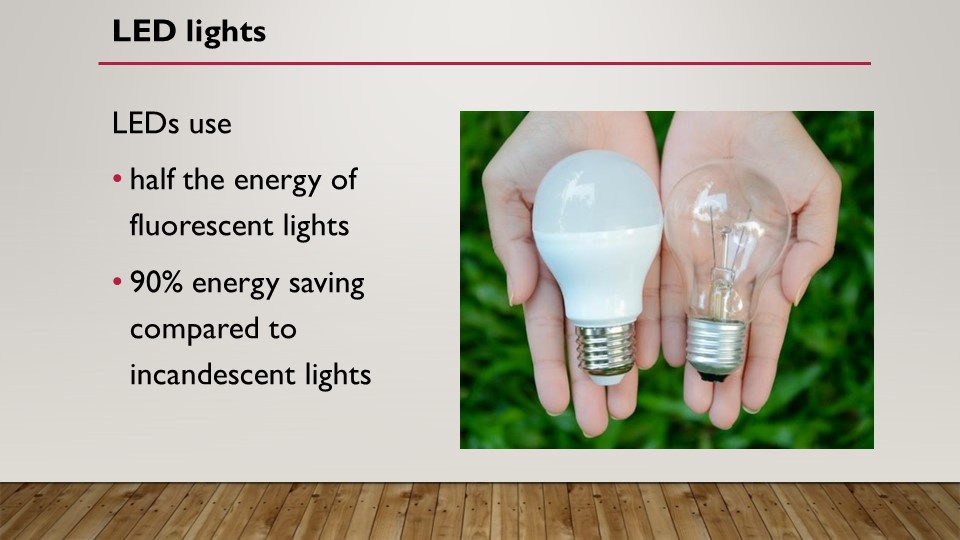 LED lights

LEDs use

• half the energy of fluorescent lights

• 90% energy saving compared to incandescent lights